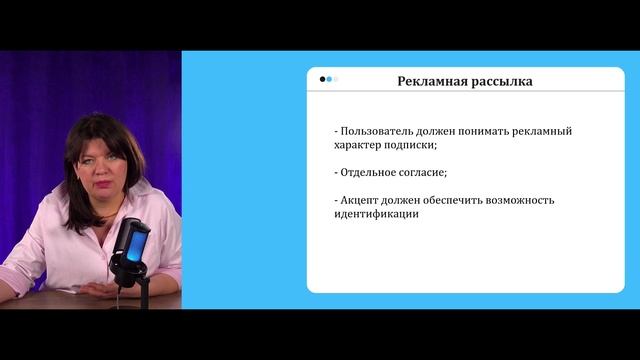 Рекламная рассылка

- Пользователь должен понимать рекламный характер подписки;

- Отдельное согласие;

- Акцепт должен обеспечить возможность идентификации